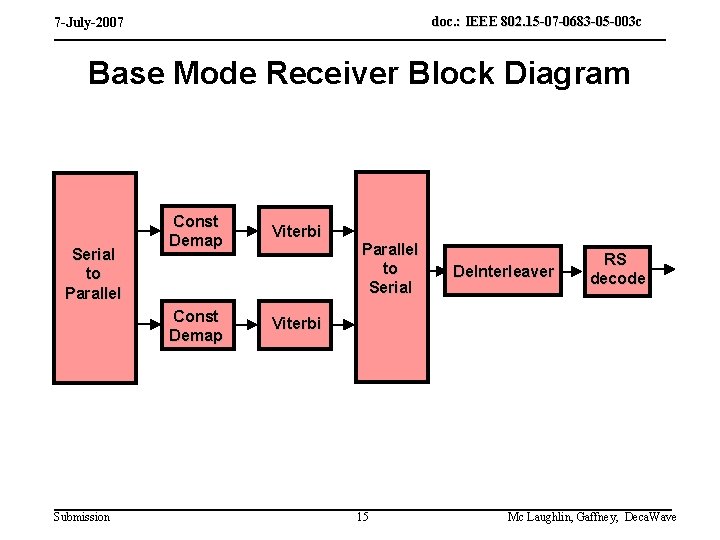 7-July-2007

doc.: IEEE 802.15-07-0683-05-003c

Base Mode Receiver Block Diagram

Serial to Parallel

Const Demap

Viterbi

Const Demap

Viterbi

Parallel to Serial

DeInterleaver

RS decode

Submission

15

Mc Laughlin, Gaffney, DecaWave